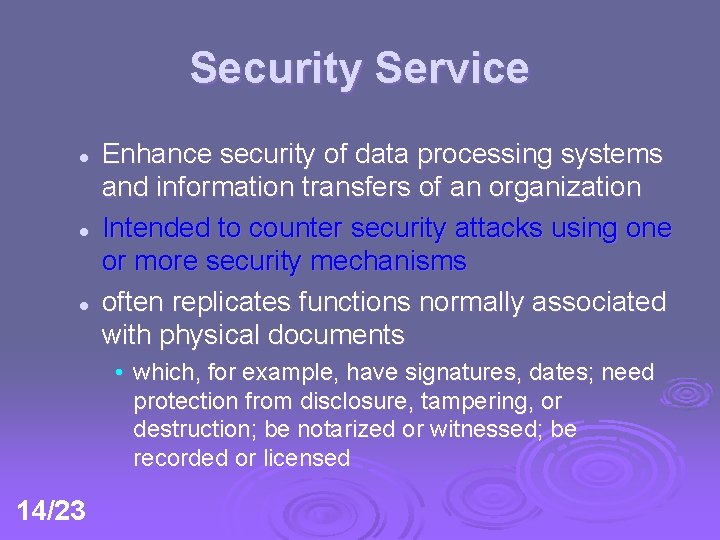 Security Service

- Enhance security of data processing systems and information transfers of an organization
- Intended to counter security attacks using one or more security mechanisms
- often replicates functions normally associated with physical documents
  - which, for example, have signatures, dates; need protection from disclosure, tampering, or destruction; be notarized or witnessed; be recorded or licensed

14/23